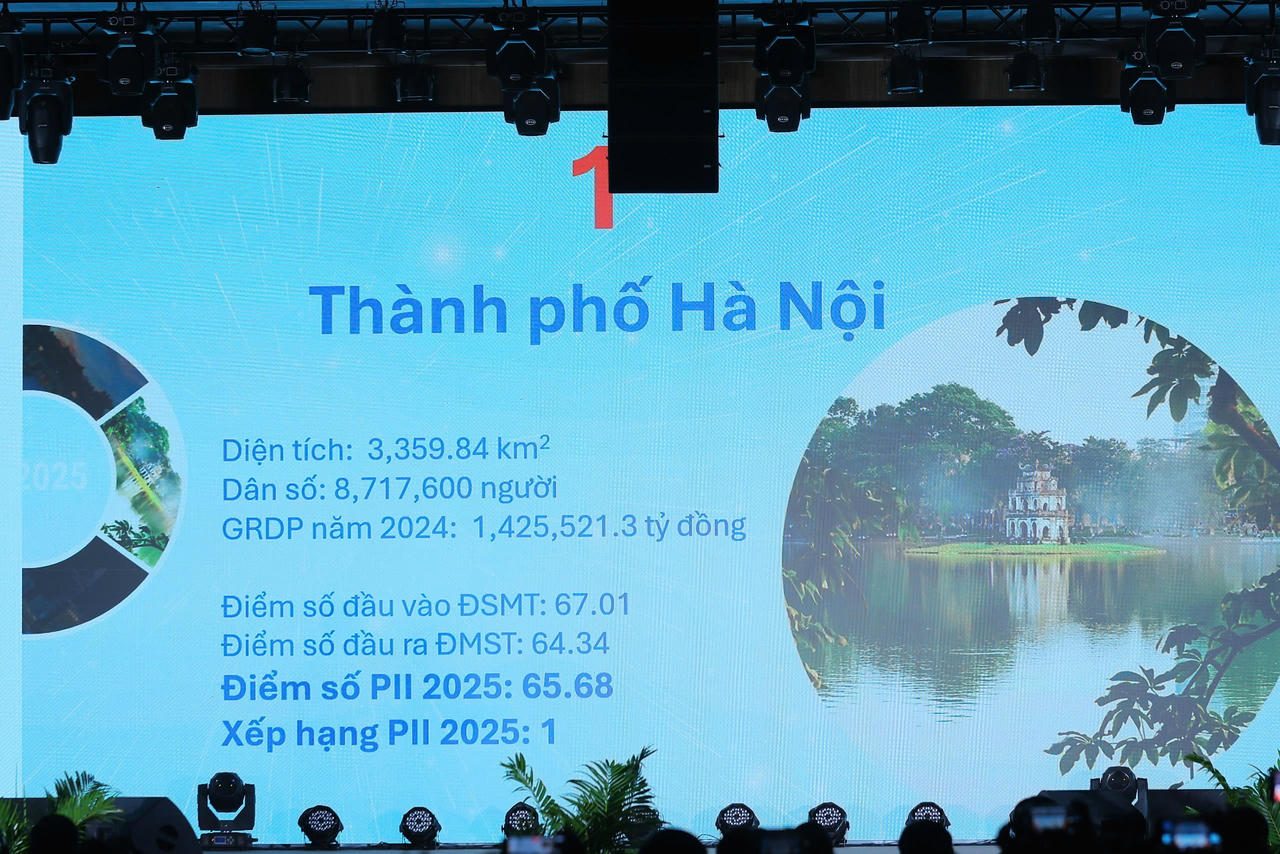 1

Thành phố Hà Nội

2025

Diện tích: 3,359.84 km$^2$
Dân số: 8,717,600 người
GRDP năm 2024: 1,425,521.3 tỷ đồng

Điểm số đầu vào ĐSMT: 67.01
Điểm số đầu ra ĐMST: 64.34
Điểm số PII 2025: 65.68
Xếp hạng PII 2025: 1